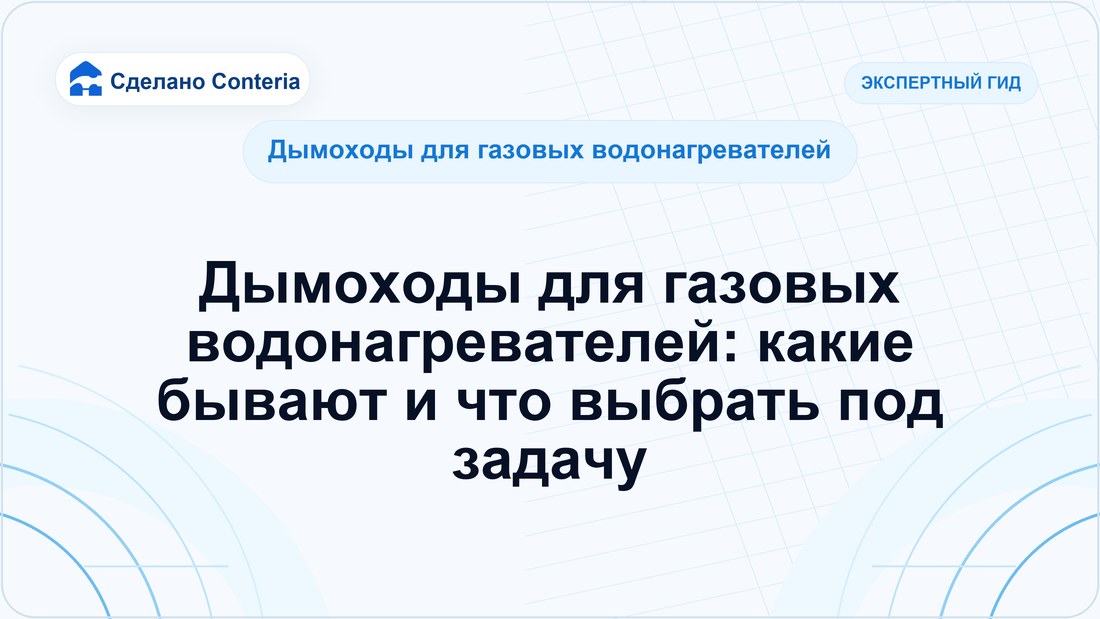 Сделано Conteria

ЭКСПЕРТНЫЙ ГИД

Дымоходы для газовых водонагревателей

Дымоходы для газовых водонагревателей: какие бывают и что выбрать под задачу